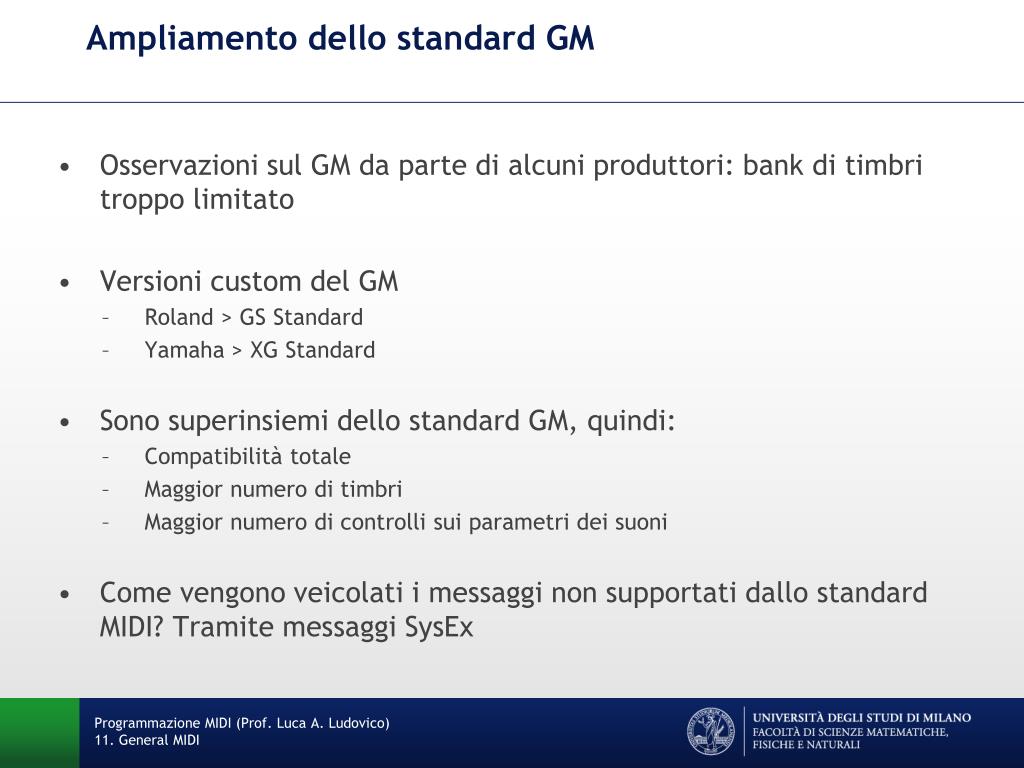 Ampliamento dello standard GM

• Osservazioni sul GM da parte di alcuni produttori: bank di timbri troppo limitato

• Versioni custom del GM
– Roland > GS Standard
– Yamaha > XG Standard

• Sono superinsiemi dello standard GM, quindi:
– Compatibilità totale
– Maggior numero di timbri
– Maggior numero di controlli sui parametri dei suoni

• Come vengono veicolati i messaggi non supportati dallo standard MIDI? Tramite messaggi SysEx

Programmazione MIDI (Prof. Luca A. Ludovico)
11. General MIDI

UNIVERSITÀ DEGLI STUDI DI MILANO
FACOLTÀ DI SCIENZE MATEMATICHE, FISICHE E NATURALI